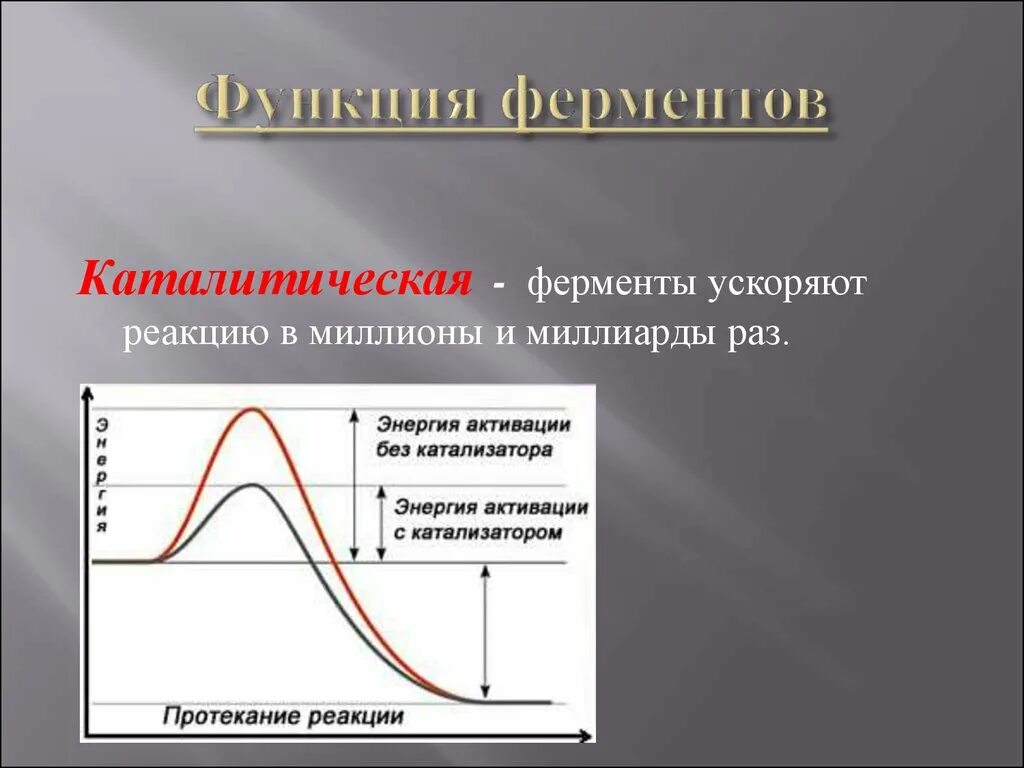 Функция ферментов

Каталитическая - ферменты ускоряют реакцию в миллионы и миллиарды раз.

Энергия

Энергия активации без катализатора

Энергия активации с катализатором

Протекание реакции